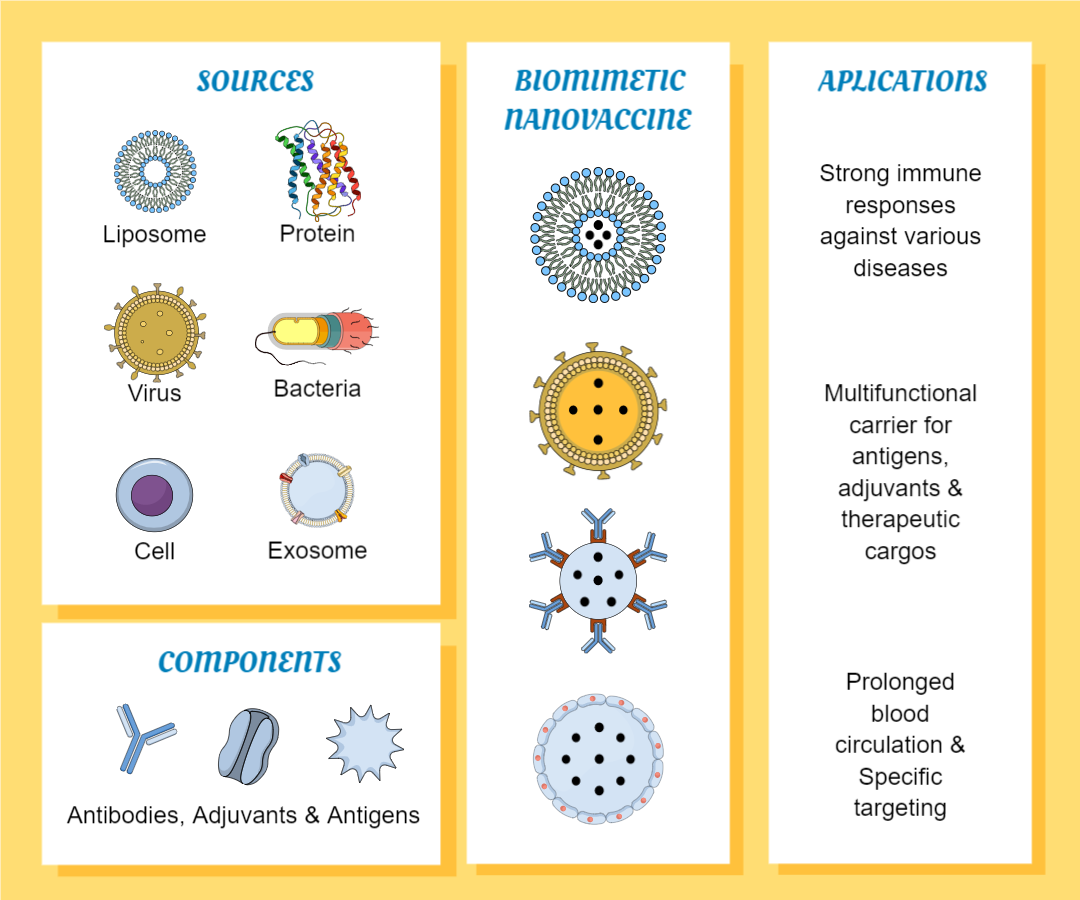 SOURCES

Liposome

Protein

Virus

Bacteria

Cell

Exosome

COMPONENTS

Antibodies, Adjuvants & Antigens

BIOMIMETIC NANOVACCINE

APLICATIONS

Strong immune responses against various diseases

Multifunctional carrier for antigens, adjuvants & therapeutic cargos

Prolonged blood circulation & Specific targeting